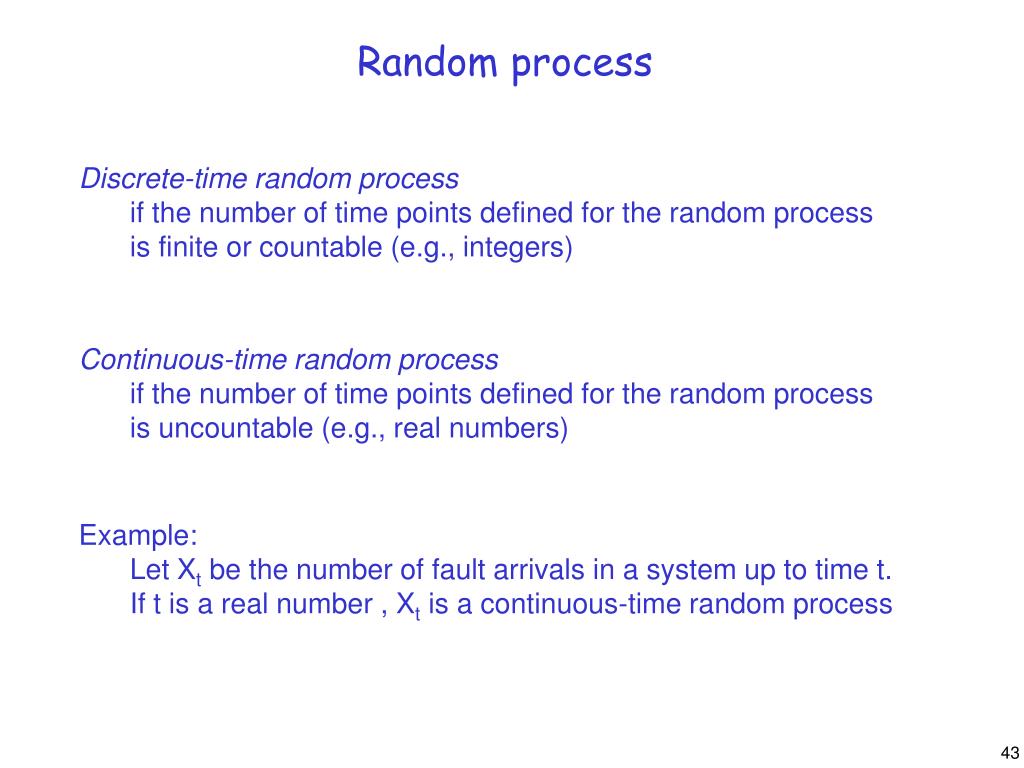 Random process

Discrete-time random process
if the number of time points defined for the random process is finite or countable (e.g., integers)

Continuous-time random process
if the number of time points defined for the random process is uncountable (e.g., real numbers)

Example:
Let $X_t$ be the number of fault arrivals in a system up to time t.
If t is a real number , $X_t$ is a continuous-time random process

43